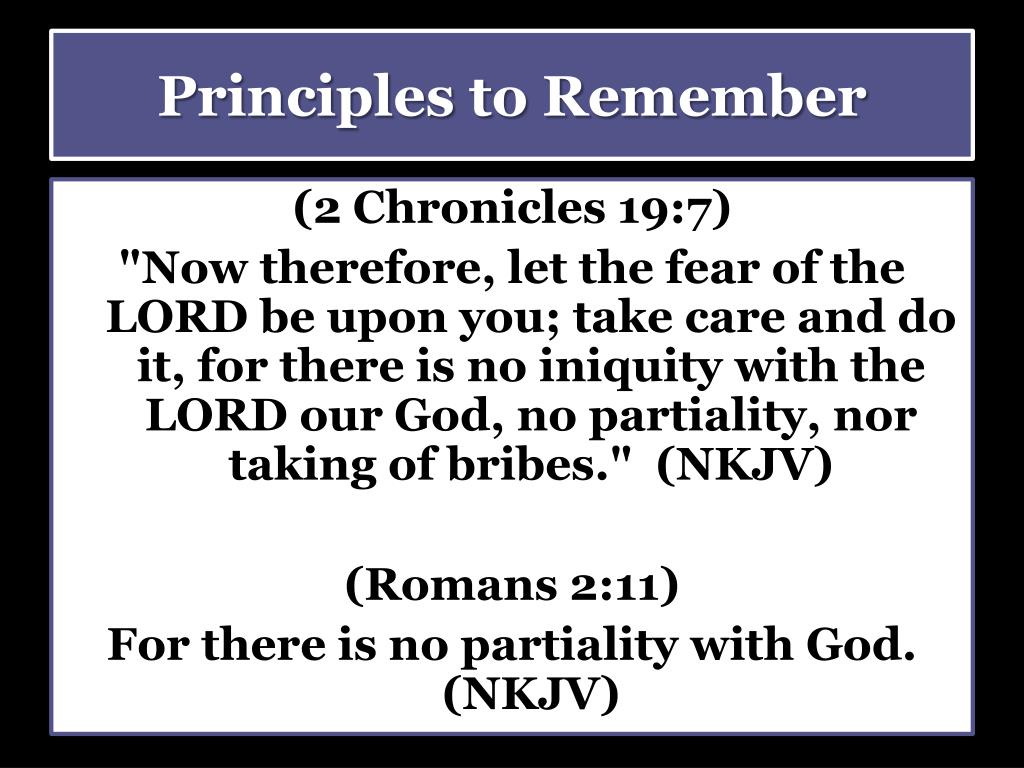 Principles to Remember

(2 Chronicles 19:7)
"Now therefore, let the fear of the LORD be upon you; take care and do it, for there is no iniquity with the LORD our God, no partiality, nor taking of bribes." (NKJV)

(Romans 2:11)
For there is no partiality with God. (NKJV)